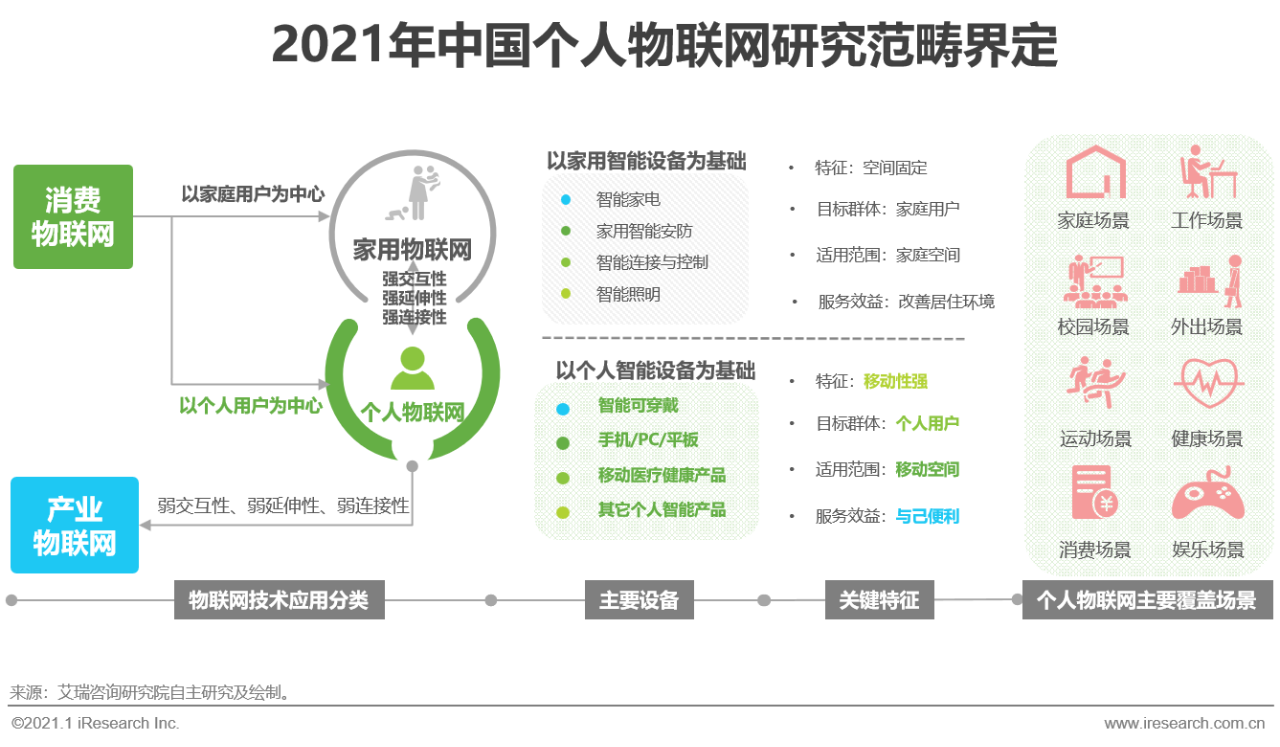 2021年中国个人物联网研究范畴界定

消费物联网

以家庭用户为中心

家用物联网
强交互性
强延伸性
强连接性

以个人用户为中心

个人物联网

产业物联网

弱交互性、弱延伸性、弱连接性

以家用智能设备为基础

智能家电
家用智能安防
智能连接与控制
智能照明

• 特征：空间固定
• 目标群体：家庭用户
• 适用范围：家庭空间
• 服务效益：改善居住环境

以个人智能设备为基础

智能可穿戴
手机/PC/平板
移动医疗健康产品
其它个人智能产品

• 特征：移动性强
• 目标群体：个人用户
• 适用范围：移动空间
• 服务效益：与己便利

家庭场景
工作场景
校园场景
外出场景
运动场景
健康场景
消费场景
娱乐场景

物联网技术应用分类
主要设备
关键特征
个人物联网主要覆盖场景

来源：艾瑞咨询研究院自主研究及绘制。

©2021.1 iResearch Inc.
www.iresearch.com.cn